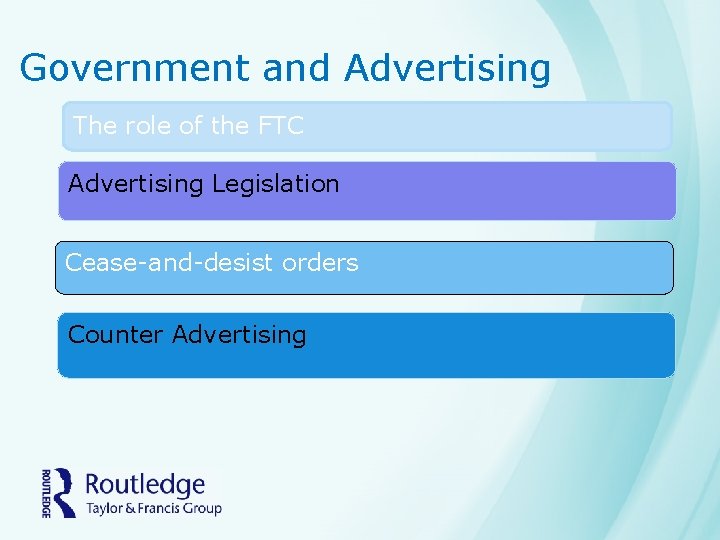 Government and Advertising

The role of the FTC

Advertising Legislation

Cease-and-desist orders

Counter Advertising

ROUTLEDGE Routledge
Taylor & Francis Group